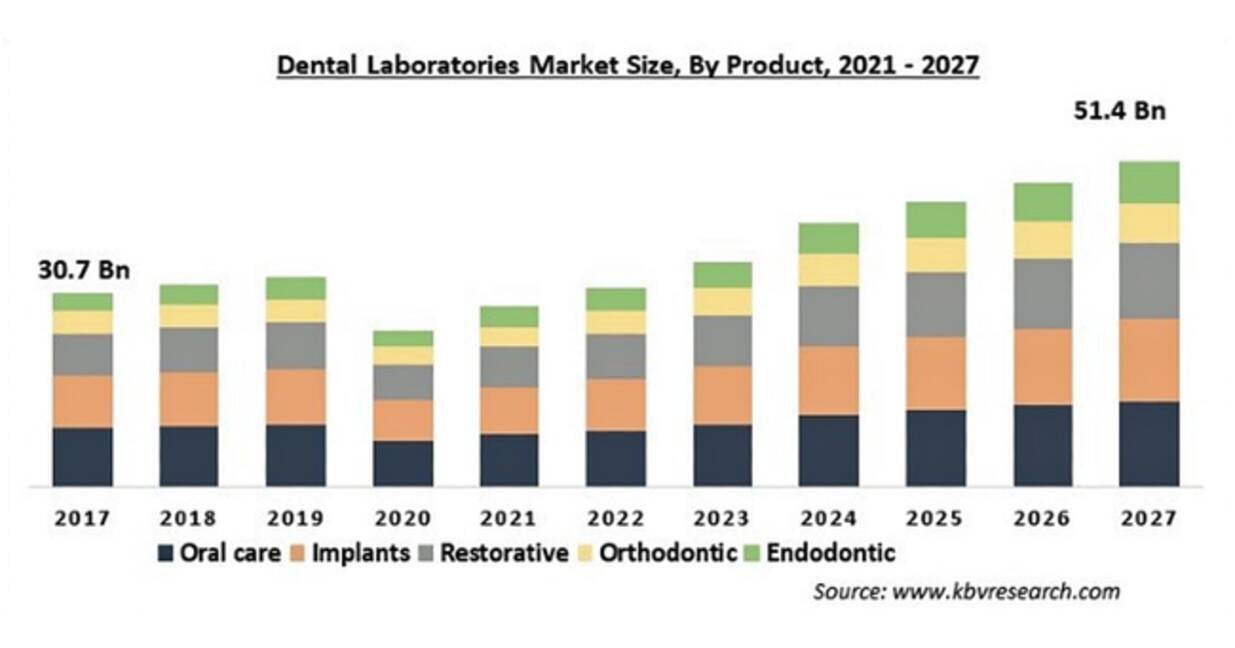 Dental Laboratories Market Size, By Product, 2021 - 2027

51.4 Bn

30.7 Bn

2017 2018 2019 2020 2021 2022 2023 2024 2025 2026 2027

Oral care Implants Restorative Orthodontic Endodontic

Source: www.kbvresearch.com